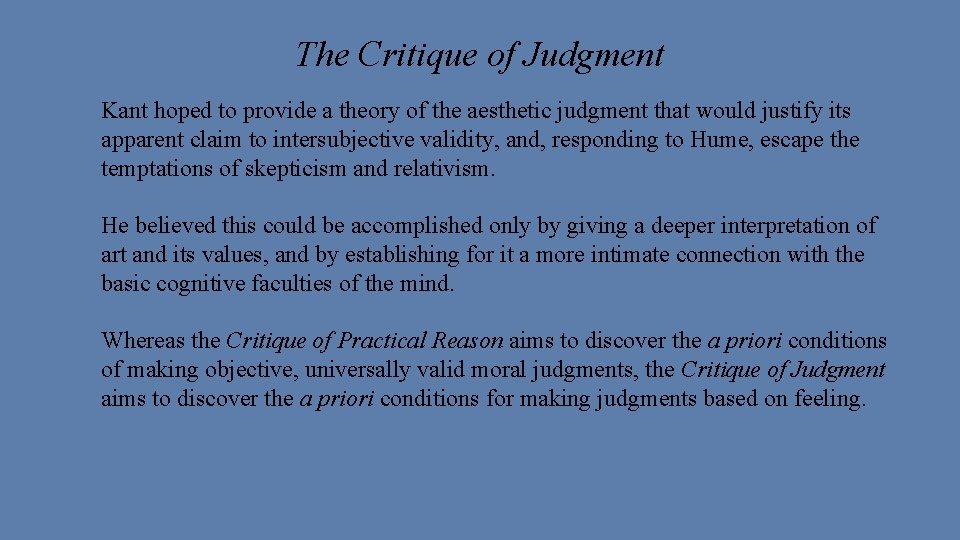 The Critique of Judgment

Kant hoped to provide a theory of the aesthetic judgment that would justify its apparent claim to intersubjective validity, and, responding to Hume, escape the temptations of skepticism and relativism.

He believed this could be accomplished only by giving a deeper interpretation of art and its values, and by establishing for it a more intimate connection with the basic cognitive faculties of the mind.

Whereas the Critique of Practical Reason aims to discover the a priori conditions of making objective, universally valid moral judgments, the Critique of Judgment aims to discover the a priori conditions for making judgments based on feeling.